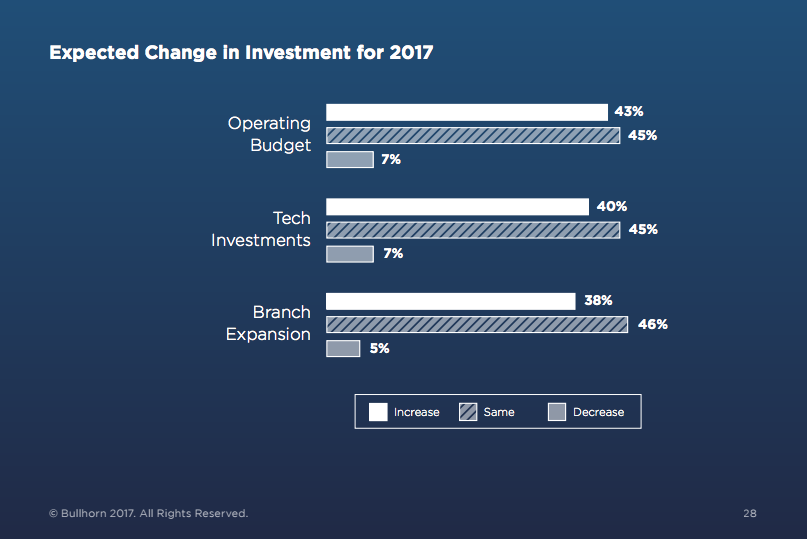 Expected Change in Investment for 2017

Operating Budget
43%
45%
7%

Tech Investments
40%
45%
7%

Branch Expansion
38%
46%
5%

Increase
Same
Decrease

© Bullhorn 2017. All Rights Reserved.

28